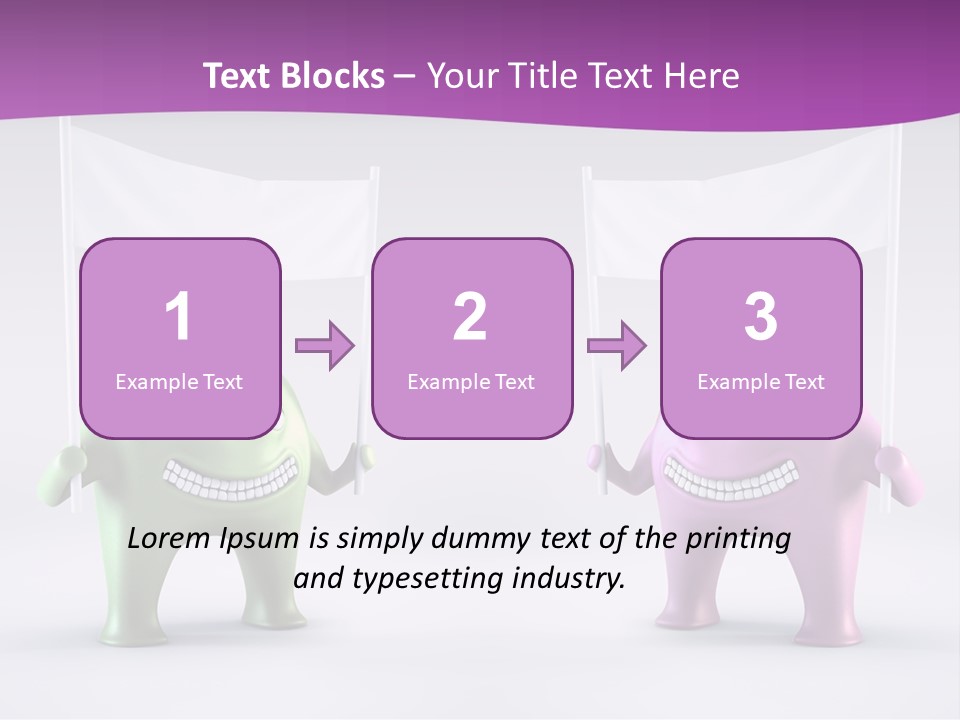 Text Blocks – Your Title Text Here

1
Example Text

2
Example Text

3
Example Text

Lorem Ipsum is simply dummy text of the printing and typesetting industry.